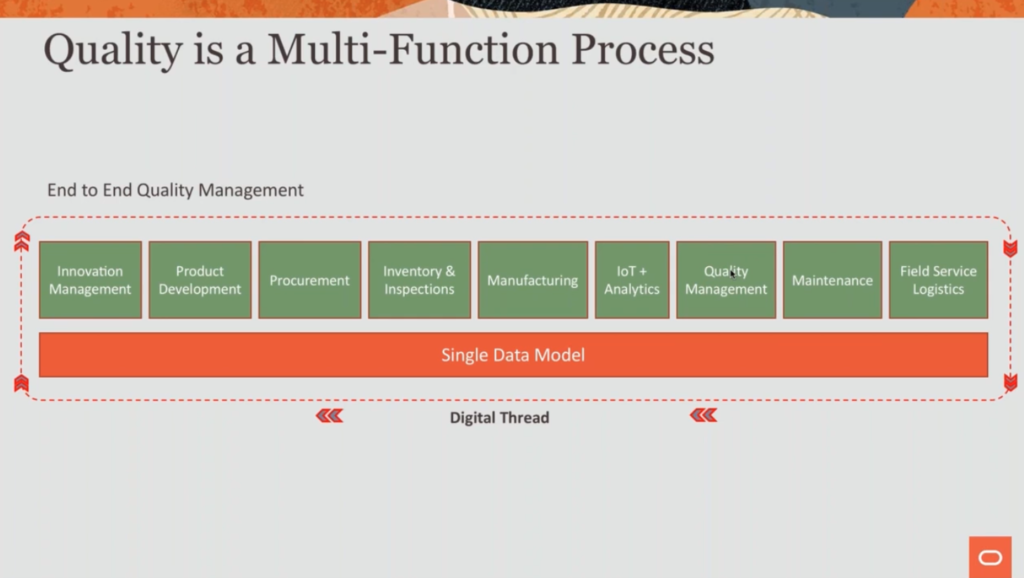 Quality is a Multi-Function Process

End to End Quality Management

Innovation Management

Product Development

Procurement

Inventory & Inspections

Manufacturing

IoT + Analytics

Quality Management

Maintenance

Field Service Logistics

Single Data Model

Digital Thread